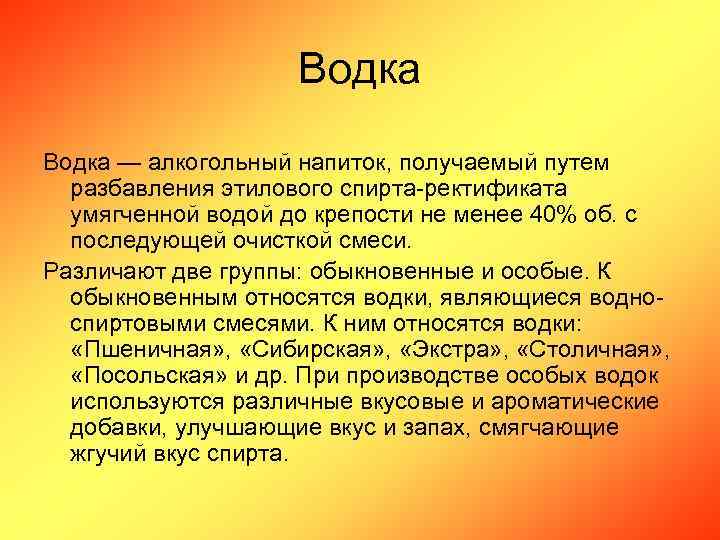 Водка

Водка — алкогольный напиток, получаемый путем разбавления этилового спирта-ректификата умягченной водой до крепости не менее 40% об. с последующей очисткой смеси.

Различают две группы: обыкновенные и особые. К обыкновенным относятся водки, являющиеся водно-спиртовыми смесями. К ним относятся водки: «Пшеничная», «Сибирская», «Экстра», «Столичная», «Посольская» и др. При производстве особых водок используются различные вкусовые и ароматические добавки, улучшающие вкус и запах, смягчающие жгучий вкус спирта.